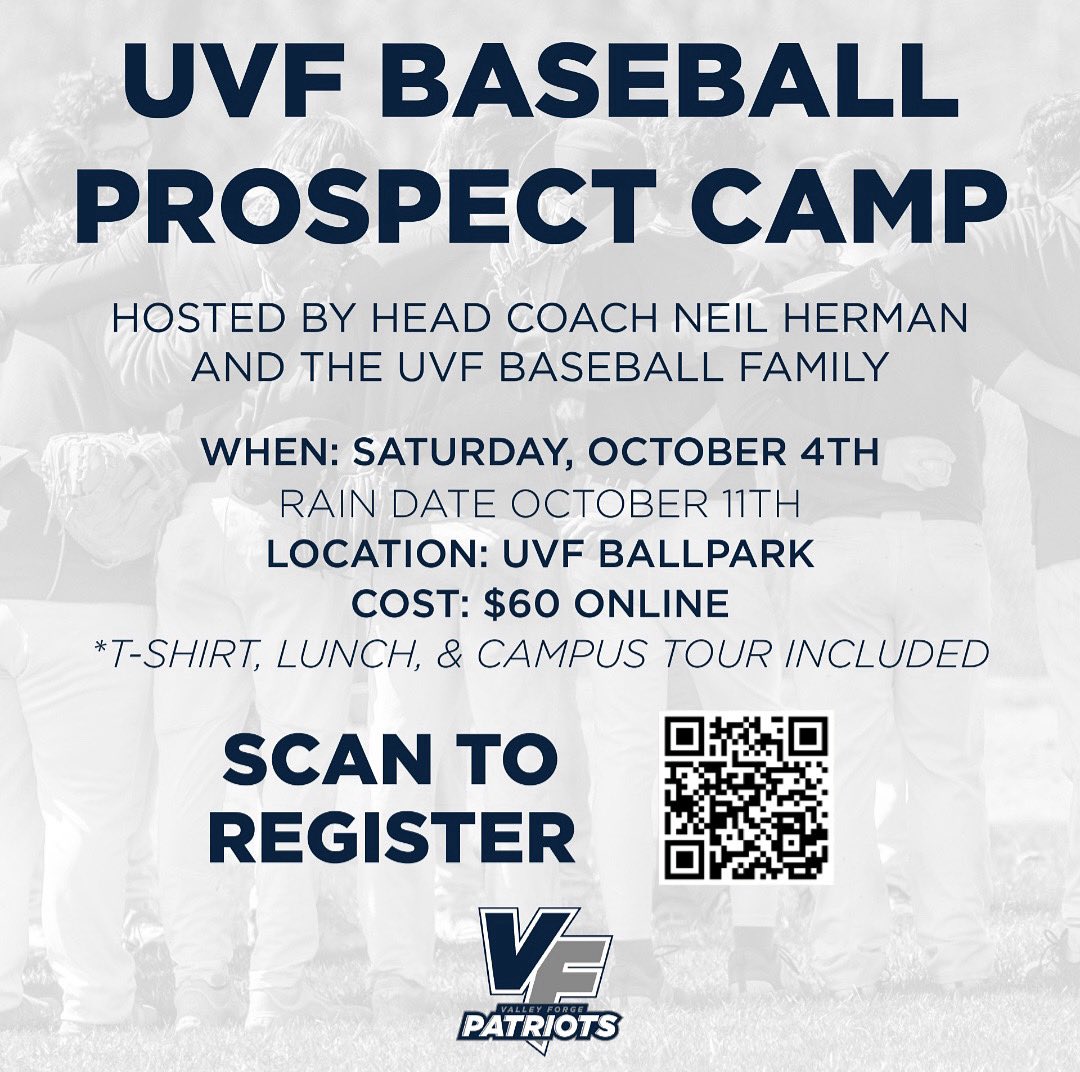 UVF BASEBALL PROSPECT CAMP

HOSTED BY HEAD COACH NEIL HERMAN AND THE UVF BASEBALL FAMILY

WHEN: SATURDAY, OCTOBER 4TH
RAIN DATE OCTOBER 11TH
LOCATION: UVF BALLPARK
COST: $60 ONLINE
*T-SHIRT, LUNCH, & CAMPUS TOUR INCLUDED

SCAN TO REGISTER

VF
VALLEY FORGE
PATRIOTS